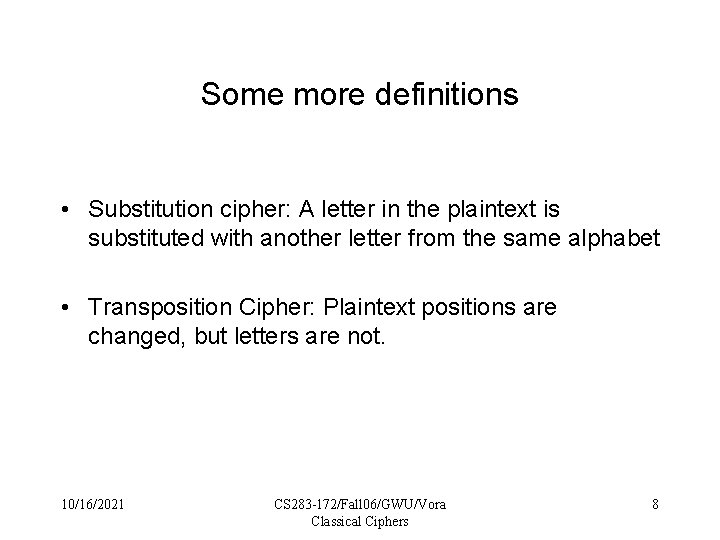 Some more definitions

• Substitution cipher: A letter in the plaintext is substituted with another letter from the same alphabet

• Transposition Cipher: Plaintext positions are changed, but letters are not.

10/16/2021

CS283-172/Fall06/GWU/Vora
Classical Ciphers

8